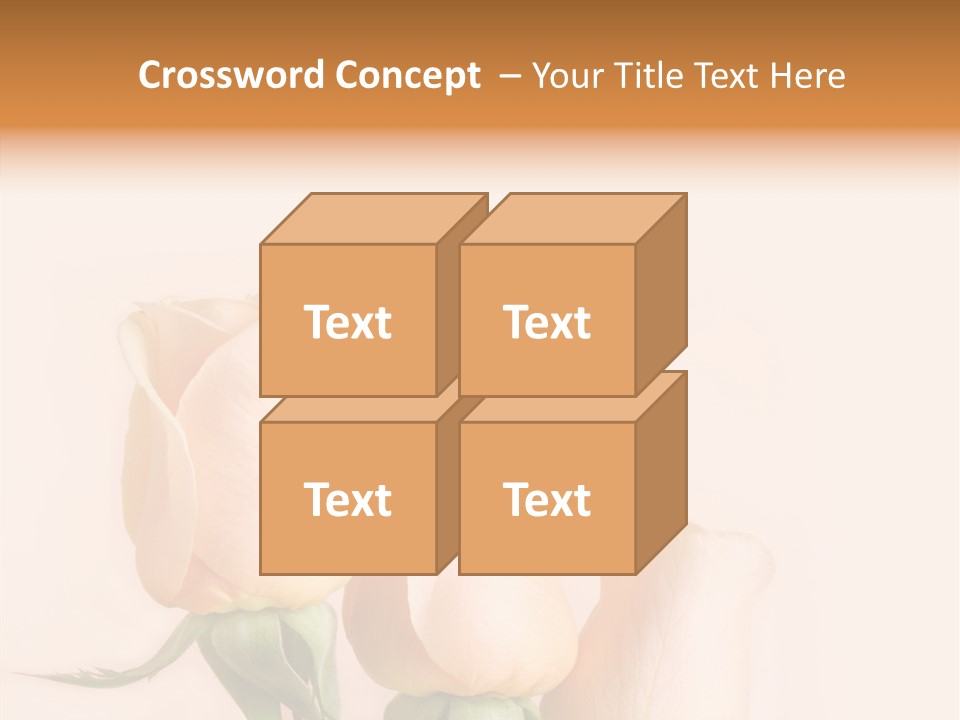 Crossword Concept – Your Title Text Here

Text

Text

Text

Text